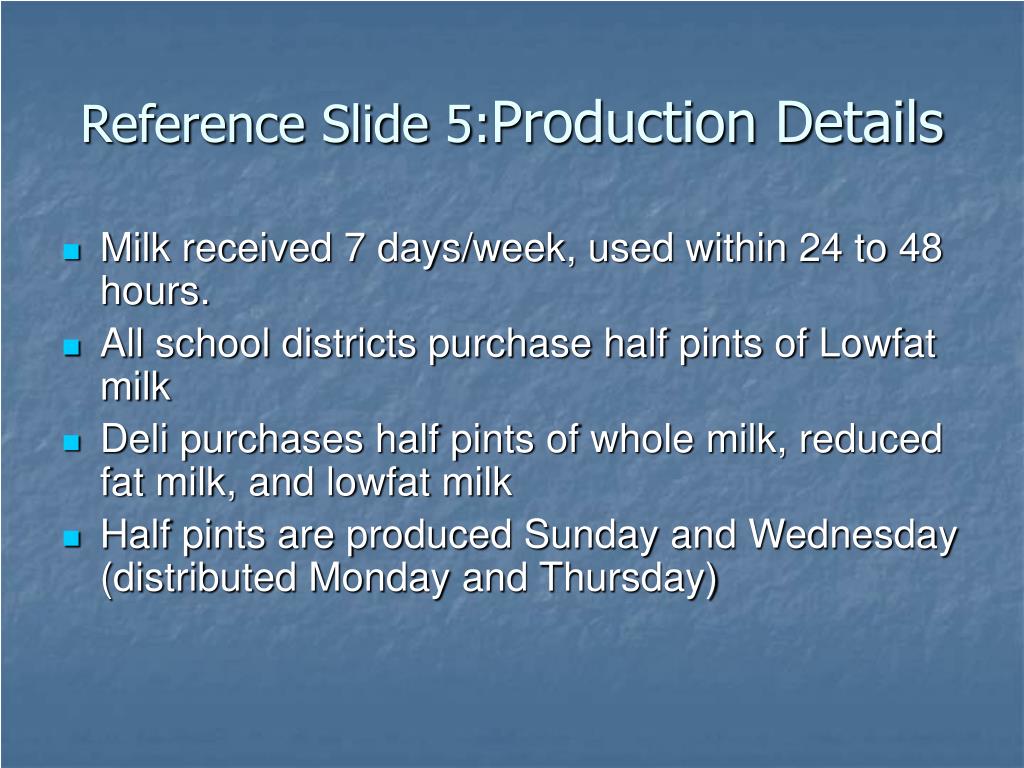 Reference Slide 5:Production Details

- Milk received 7 days/week, used within 24 to 48 hours.
- All school districts purchase half pints of Lowfat milk
- Deli purchases half pints of whole milk, reduced fat milk, and lowfat milk
- Half pints are produced Sunday and Wednesday (distributed Monday and Thursday)